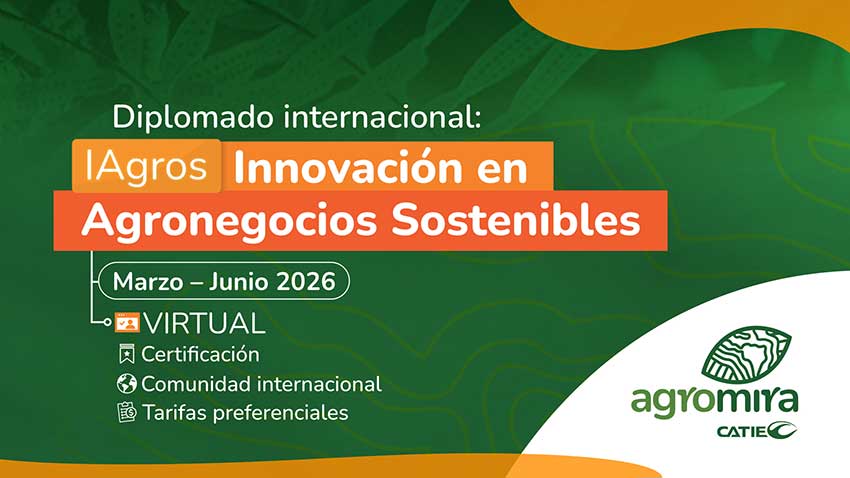 Diplomado internacional:

IAgros Innovación en Agronegocios Sostenibles

Marzo – Junio 2026

VIRTUAL

Certificación

Comunidad internacional

Tarifas preferenciales

agromira

CATIE